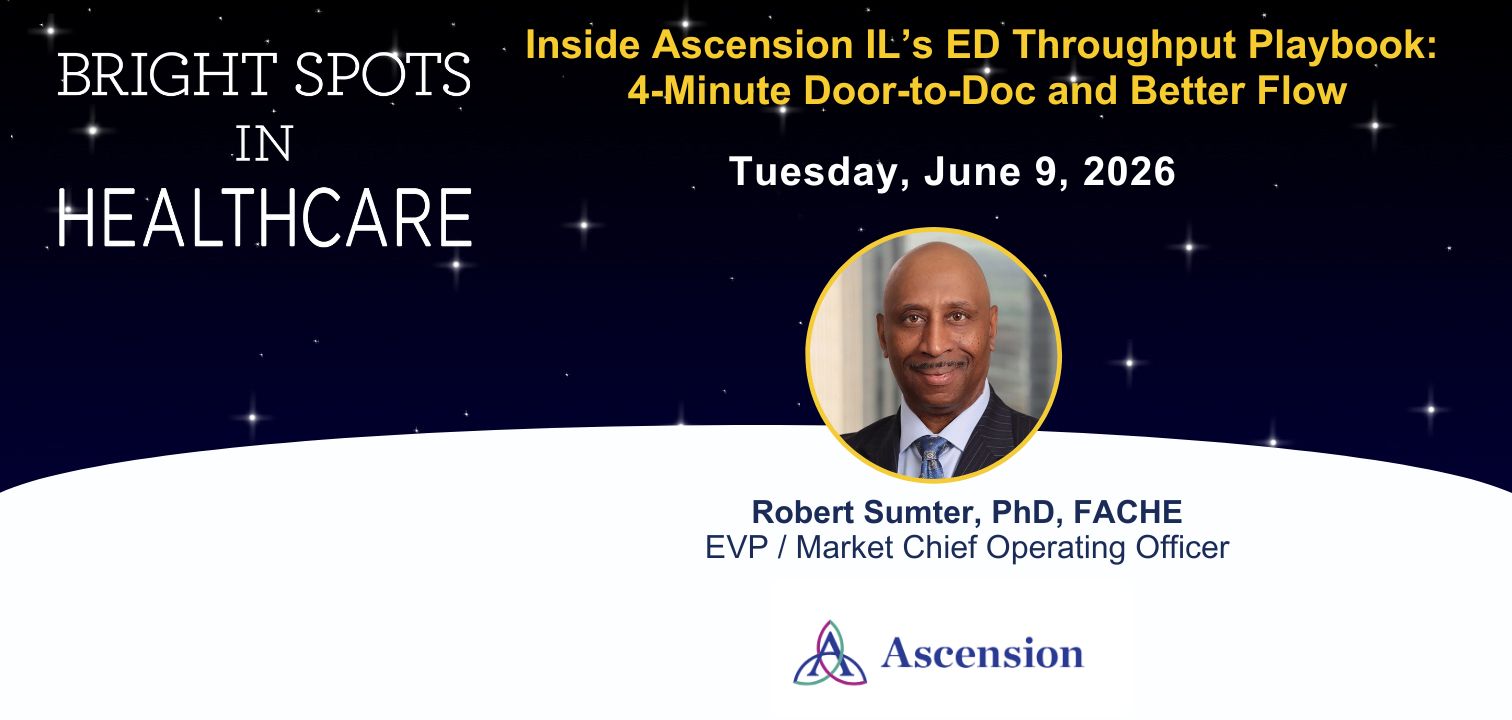 BRIGHT SPOTS
IN
HEALTHCARE

Inside Ascension IL's ED Throughput Playbook: 4-Minute Door-to-Doc and Better Flow

Tuesday, June 9, 2026

Robert Sumter, PhD, FACHE
EVP / Market Chief Operating Officer

Ascension